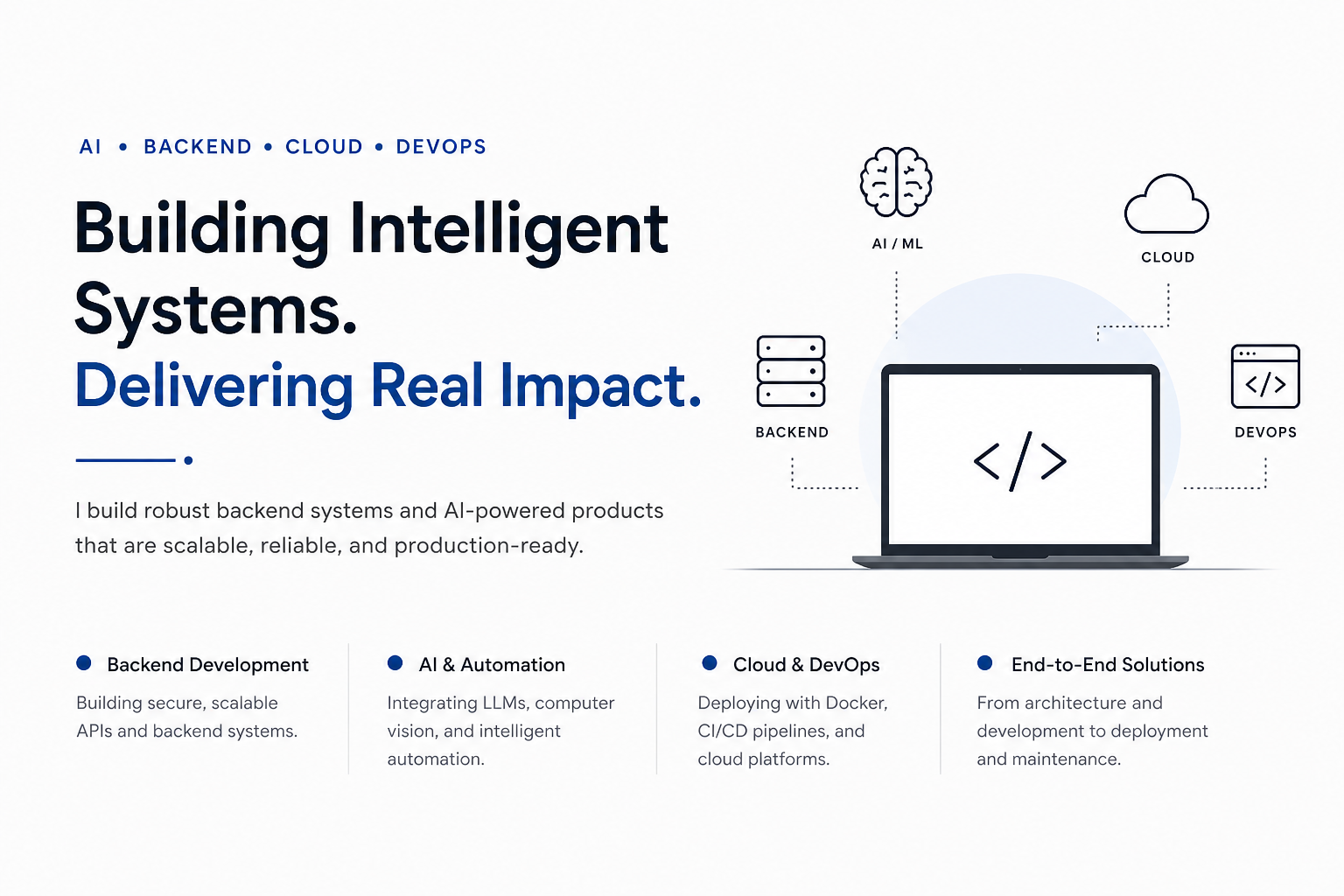 AI • BACKEND • CLOUD • DEVOPS

Building Intelligent Systems.
Delivering Real Impact.

I build robust backend systems and AI-powered products that are scalable, reliable, and production-ready.

AI / ML

CLOUD

BACKEND

</>

</>

DEVOPS

Backend Development

Building secure, scalable APIs and backend systems.

AI & Automation

Integrating LLMs, computer vision, and intelligent automation.

Cloud & DevOps

Deploying with Docker, CI/CD pipelines, and cloud platforms.

End-to-End Solutions

From architecture and development to deployment and maintenance.